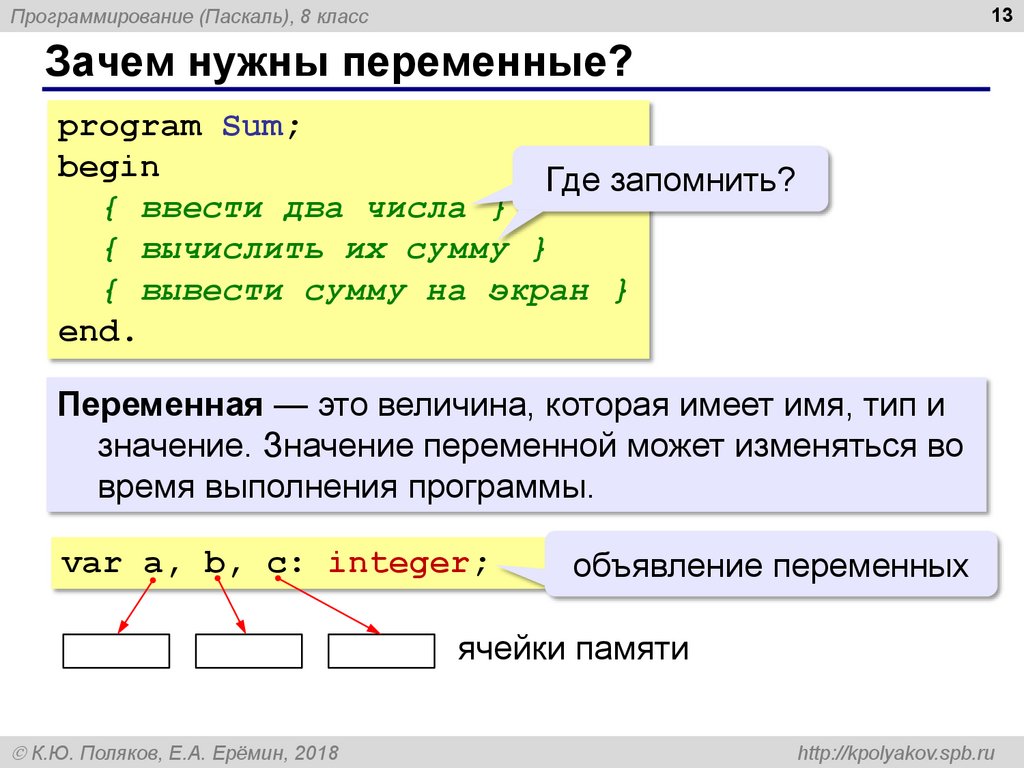 Программирование (Паскаль), 8 класс

13

Зачем нужны переменные?

program Sum;
begin
  { ввести два числа }
  { вычислить их сумму }
  { вывести сумму на экран }
end.

Где запомнить?

Переменная — это величина, которая имеет имя, тип и значение. Значение переменной может изменяться во время выполнения программы.

var a, b, c: integer;

объявление переменных

ячейки памяти

© К.Ю. Поляков, Е.А. Ерёмин, 2018

http://kpolyakov.spb.ru